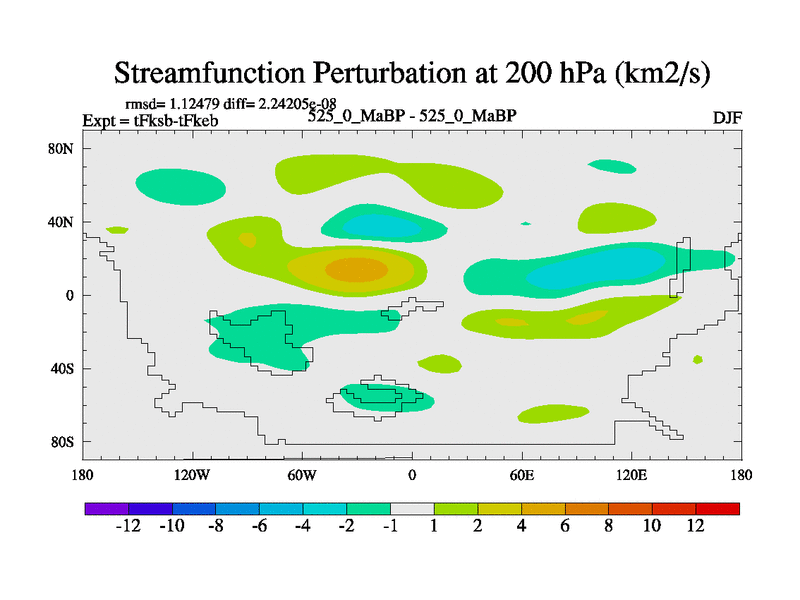 Streamfunction Perturbation at 200 hPa (km2/s)

rmsd= 1.12479 diff= 2.24205e-08
Expt = tFksb-tFkeb
525_0_MaBP - 525_0_MaBP
DJF

80N
40N
0
40S
80S

180
120W
60W
0
60E
120E
180

-12 -10 -8 -6 -4 -2 -1 1 2 4 6 8 10 12